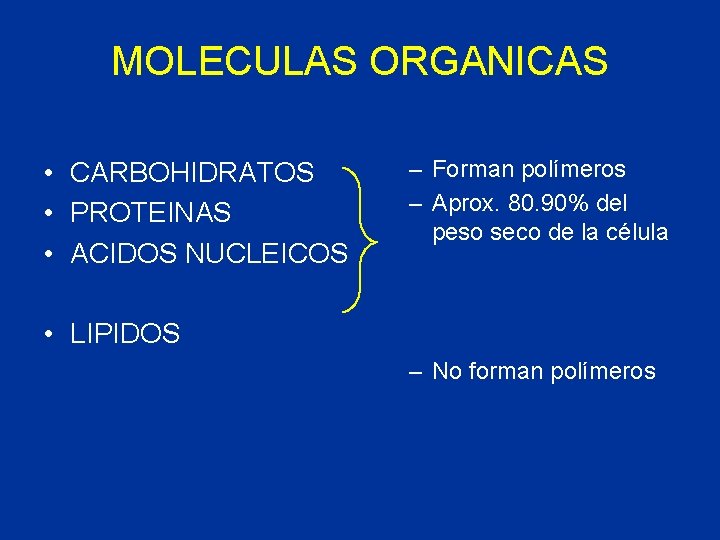 MOLECULAS ORGANICAS

• CARBOHIDRATOS
• PROTEINAS
• ACIDOS NUCLEICOS

• LIPIDOS

– Forman polímeros
– Aprox. 80.90% del peso seco de la célula

– No forman polímeros